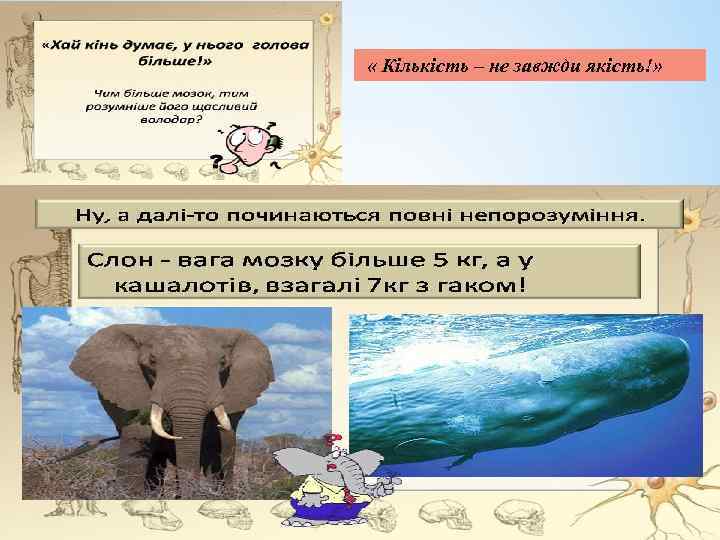 «Хай кінь думає, у нього голова більше!»

Чим більше мозок, тим розумніше його щасливий володар?

« Кількість – не завжди якість!»

Ну, а далі-то починаються повні непорозуміння.

Слон - вага мозку більше 5 кг, а у кашалотів, взагалі 7кг з гаком!